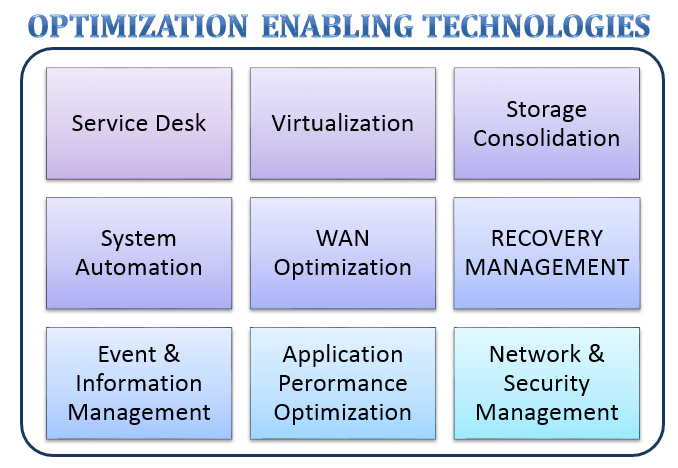 OPTIMIZATION ENABLING TECHNOLOGIES

Service Desk

Virtualization

Storage Consolidation

System Automation

WAN Optimization

RECOVERY MANAGEMENT

Event & Information Management

Application Perormance Optimization

Network & Security Management